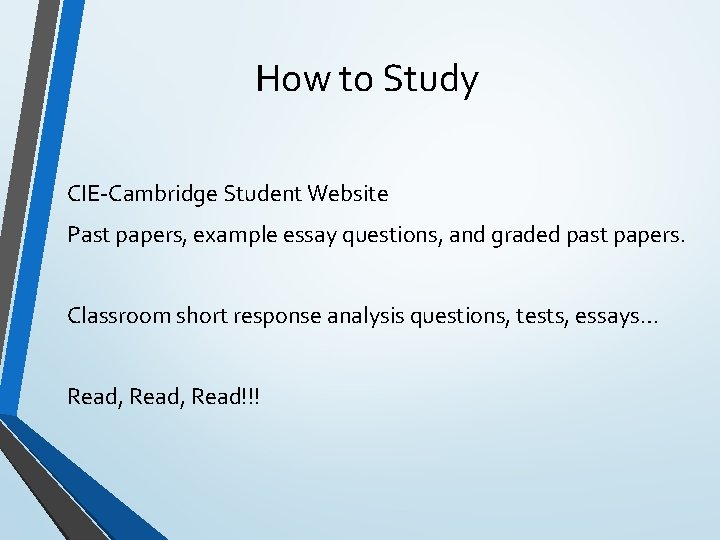 How to Study

CIE-Cambridge Student Website

Past papers, example essay questions, and graded past papers.

Classroom short response analysis questions, tests, essays…

Read, Read, Read!!!